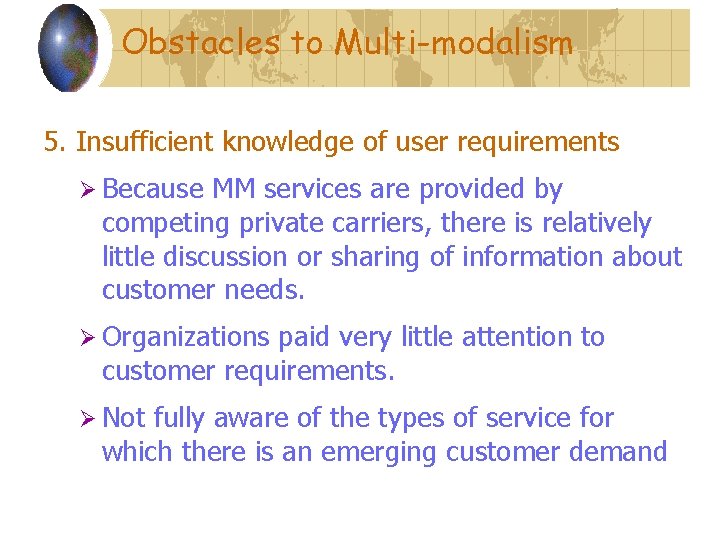 Obstacles to Multi-modalism

5. Insufficient knowledge of user requirements

➢ Because MM services are provided by competing private carriers, there is relatively little discussion or sharing of information about customer needs.

➢ Organizations paid very little attention to customer requirements.

➢ Not fully aware of the types of service for which there is an emerging customer demand